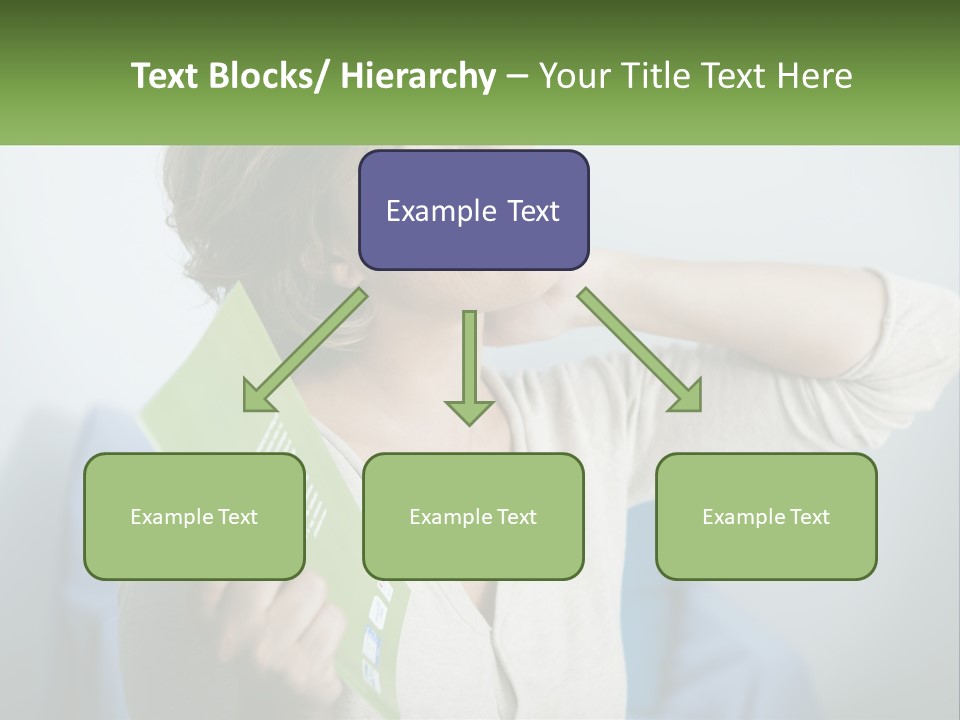 Text Blocks/ Hierarchy – Your Title Text Here

Example Text

Example Text

Example Text

Example Text